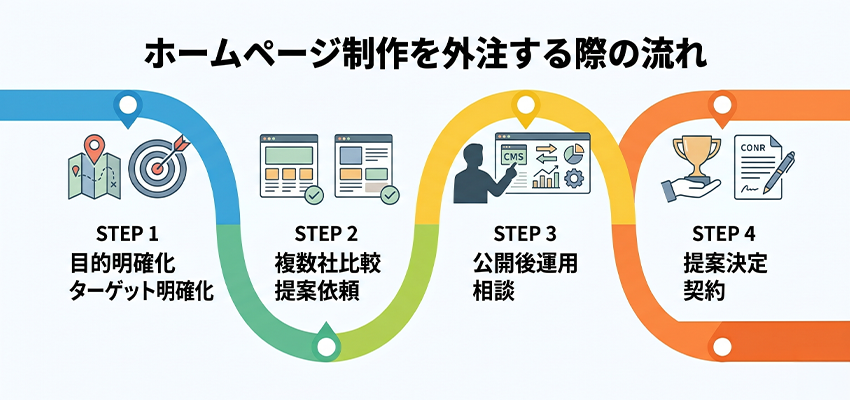 ホームページ制作を外注する際の流れ

STEP 1
目的明確化
ターゲット明確化

STEP 2
複数社比較
提案依頼

CMS

STEP 3
公開後運用
相談

CONR

STEP 4
提案決定
契約